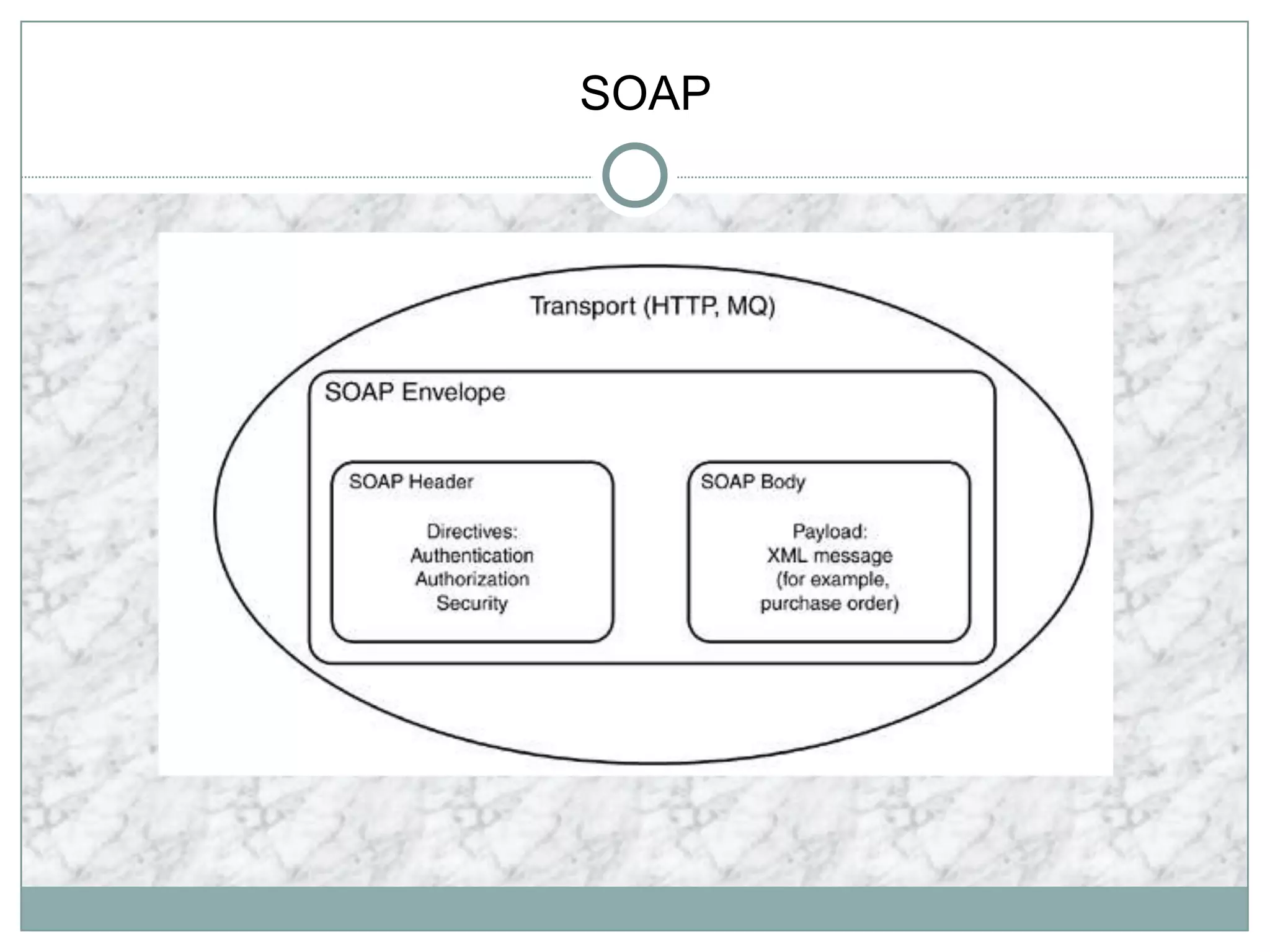 SOAP

Transport (HTTP, MQ)

SOAP Envelope

SOAP Header

Directives:
Authentication
Authorization
Security

SOAP Body

Payload:
XML message
(for example,
purchase order)